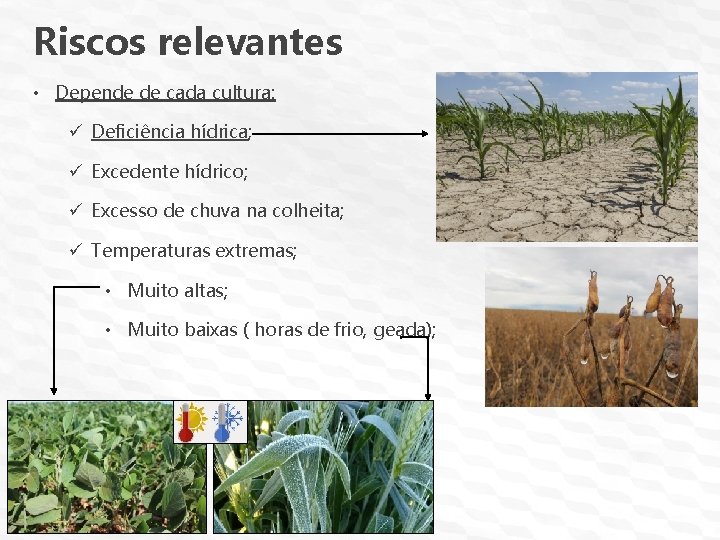 Riscos relevantes

• Depende de cada cultura:

✓ Deficiência hídrica;

✓ Excedente hídrico;

✓ Excesso de chuva na colheita;

✓ Temperaturas extremas;

• Muito altas;

• Muito baixas ( horas de frio, geada);